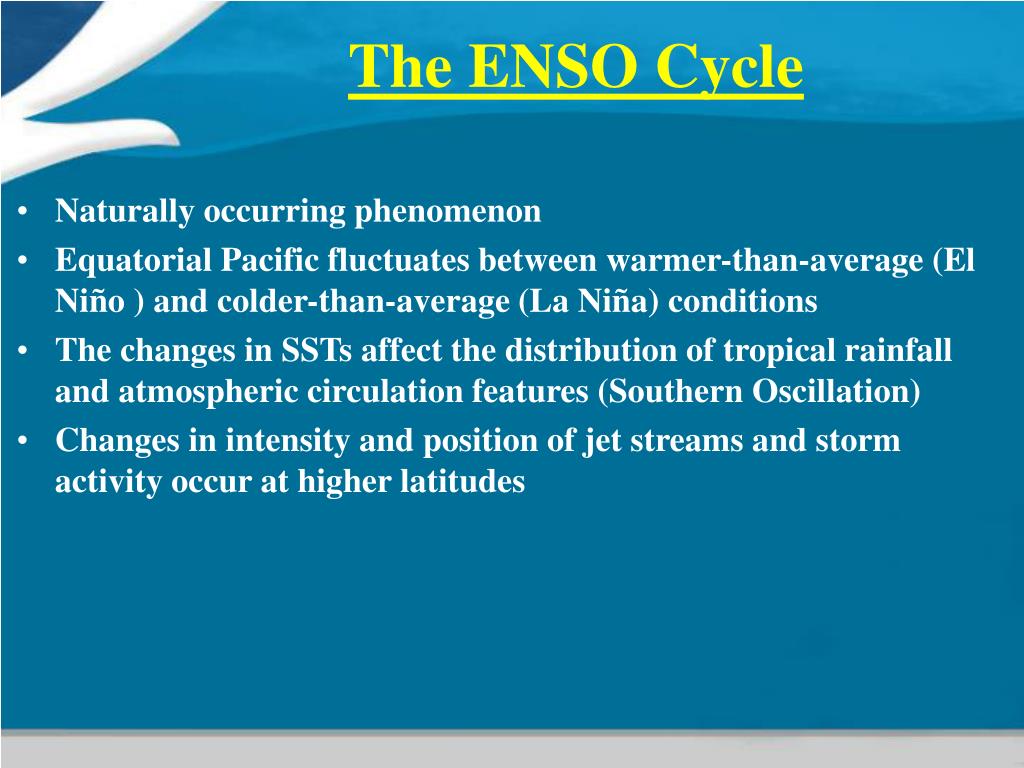 The ENSO Cycle

• Naturally occurring phenomenon
• Equatorial Pacific fluctuates between warmer-than-average (El Niño ) and colder-than-average (La Niña) conditions
• The changes in SSTs affect the distribution of tropical rainfall and atmospheric circulation features (Southern Oscillation)
• Changes in intensity and position of jet streams and storm activity occur at higher latitudes